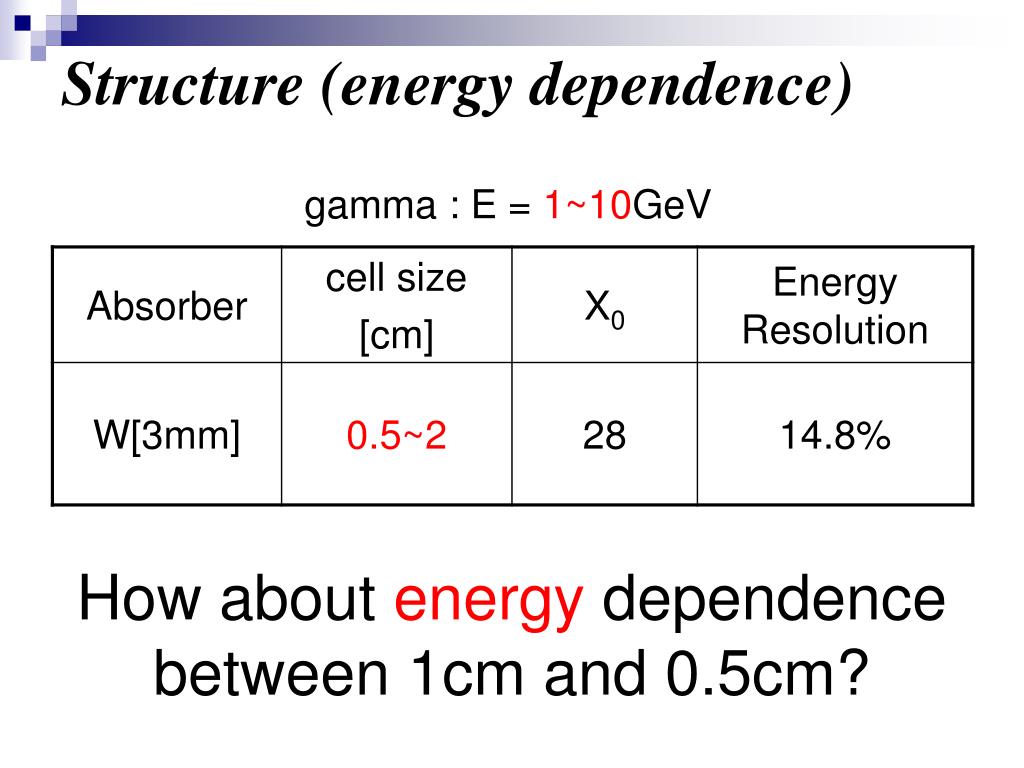 Structure (energy dependence)

gamma : E = 1~10GeV

| Absorber | cell size [cm] | $X_0$ | Energy Resolution |
|---|---|---|---|
| W[3mm] | 0.5~2 | 28 | 14.8% |

How about energy dependence between 1cm and 0.5cm?